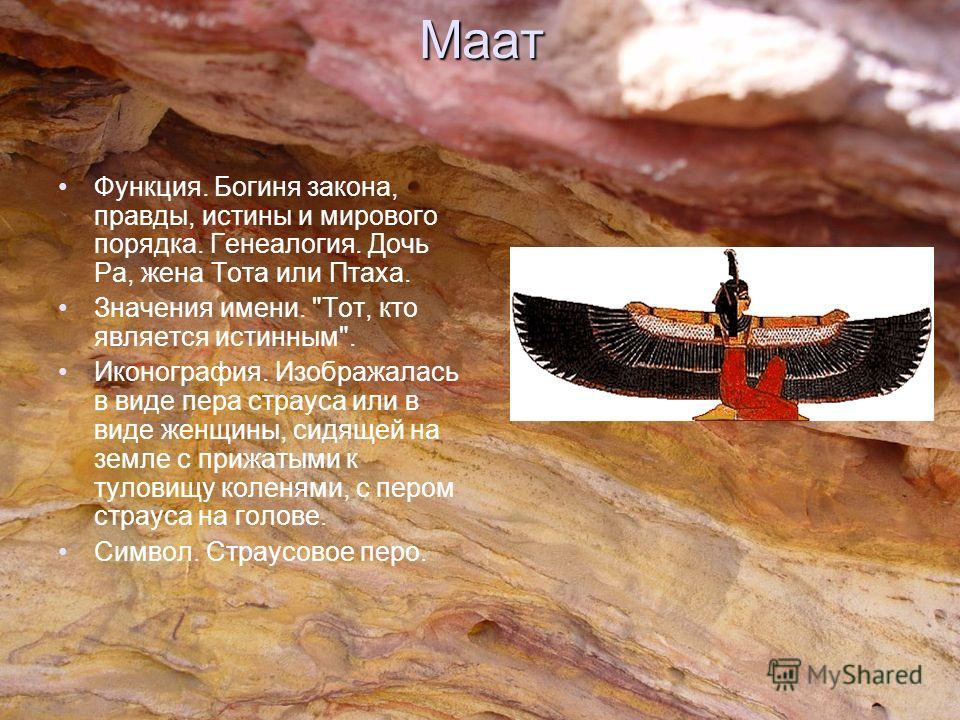 Маат

• Функция. Богиня закона, правды, истины и мирового порядка. Генеалогия. Дочь Ра, жена Тота или Птаха.
• Значения имени. "Тот, кто является истинным".
• Иконография. Изображалась в виде пера страуса или в виде женщины, сидящей на земле с прижатыми к туловищу коленями, с пером страуса на голове.
• Символ. Страусовое перо.

MyShared